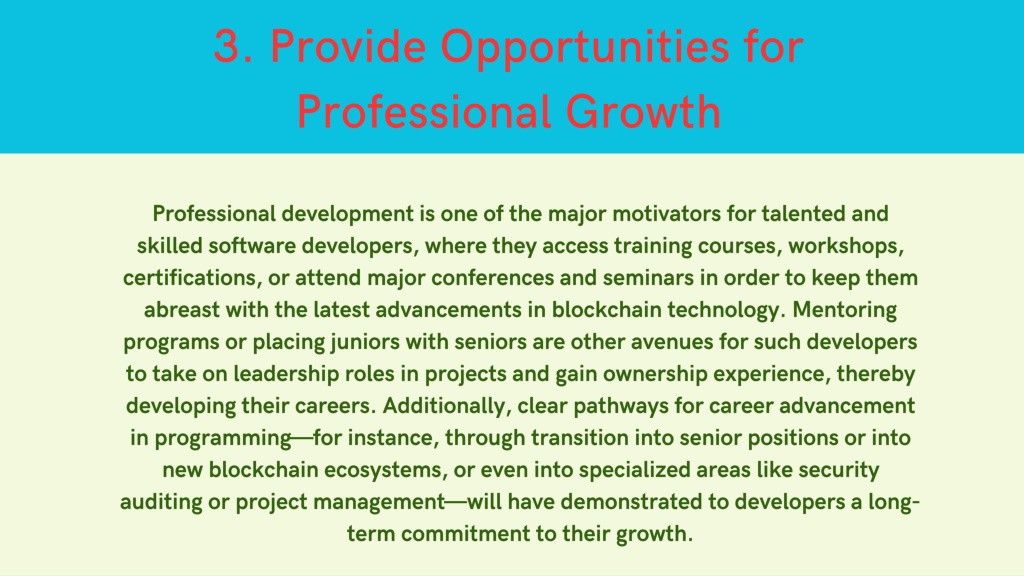 3. Provide Opportunities for Professional Growth

Professional development is one of the major motivators for talented and skilled software developers, where they access training courses, workshops, certifications, or attend major conferences and seminars in order to keep them abreast with the latest advancements in blockchain technology. Mentoring programs or placing juniors with seniors are other avenues for such developers to take on leadership roles in projects and gain ownership experience, thereby developing their careers. Additionally, clear pathways for career advancement in programming—for instance, through transition into senior positions or into new blockchain ecosystems, or even into specialized areas like security auditing or project management—will have demonstrated to developers a long-term commitment to their growth.